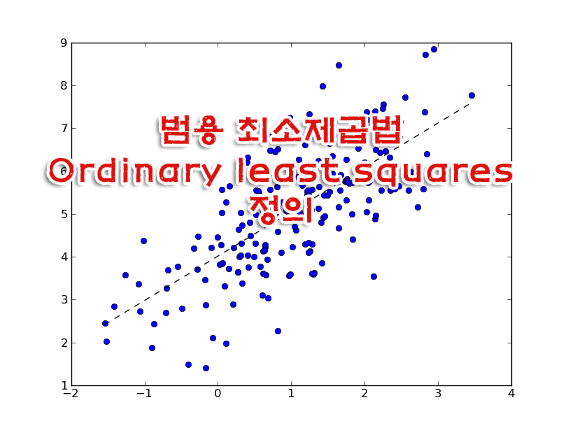 범용 최소제곱법
Ordinary least squares
정의

9
8
7
6
5
4
3
2
1

−2 −1 0 1 2 3 4